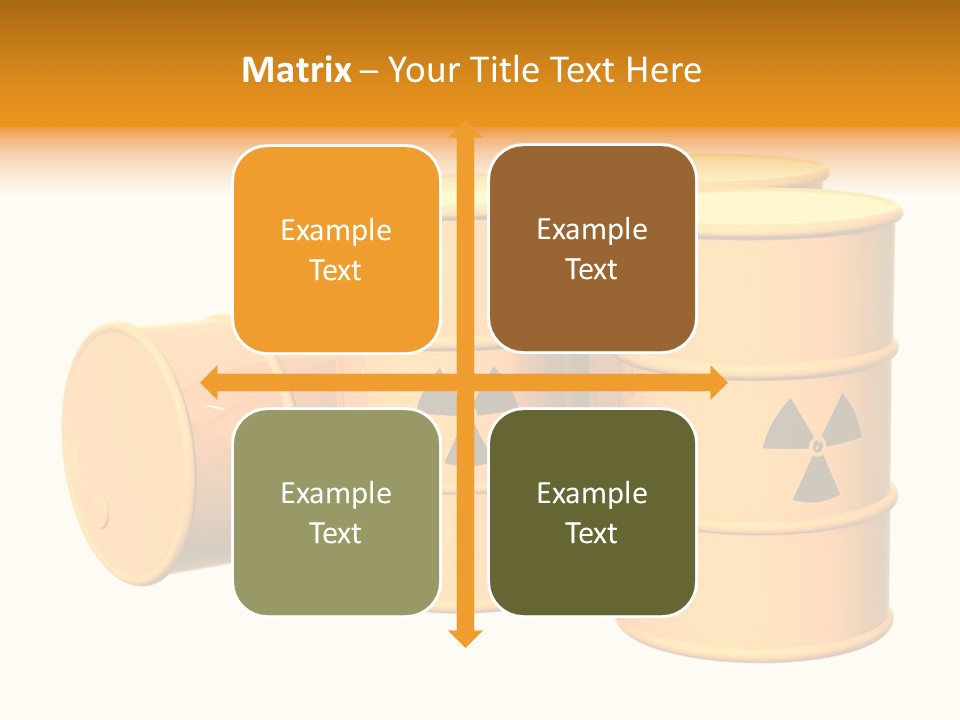 Matrix – Your Title Text Here

Example Text

Example Text

Example Text

Example Text